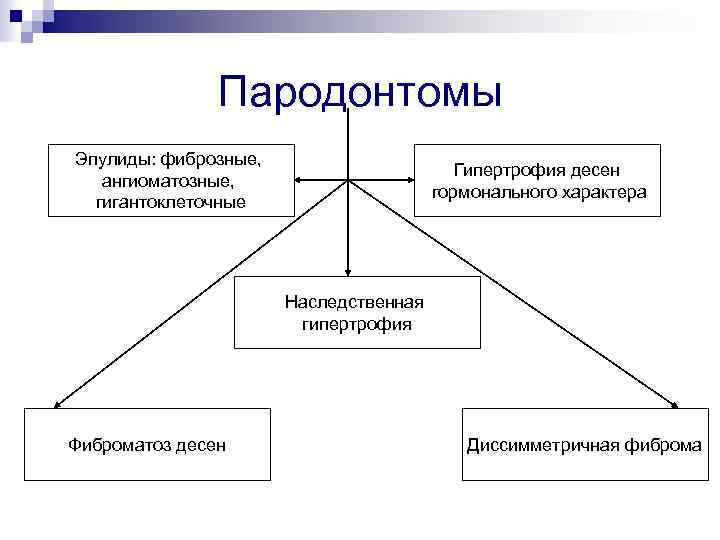 Пародонтомы

Эпулиды: фиброзные, ангиоматозные, гигантоклеточные

Гипертрофия десен гормонального характера

Наследственная гипертрофия

Фиброматоз десен

Диссимметричная фиброма